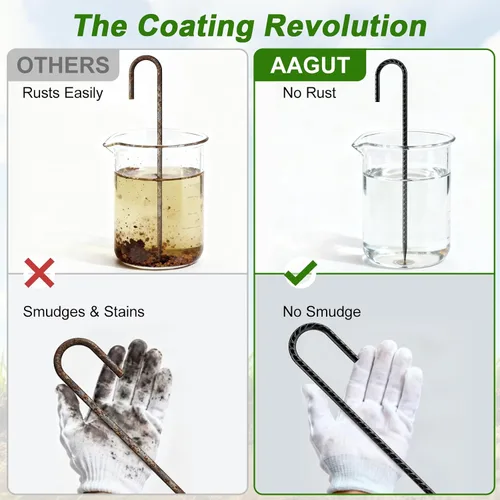 The Coating Revolution

OTHERS

Rusts Easily

Smudges & Stains

AAGUT

No Rust

No Smudge